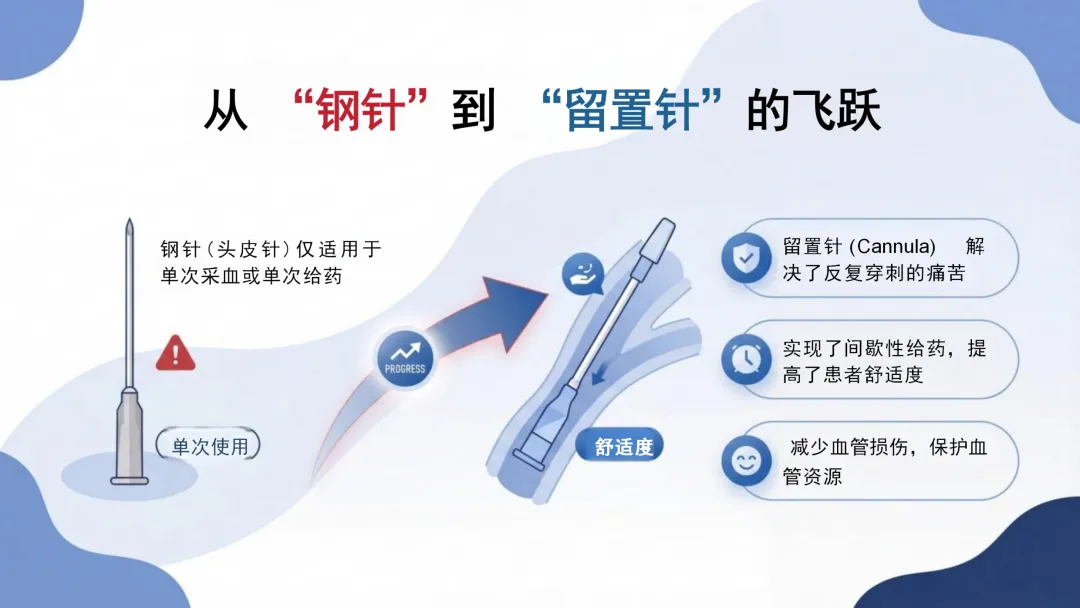 从 “钢针”到 “留置针”的飞跃

钢针（头皮针）仅适用于单次采血或单次给药

单次使用

PROGRESS

舒适度

留置针 (Cannula) 解决了反复穿刺的痛苦

实现了间歇性给药，提高了患者舒适度

减少血管损伤，保护血管资源